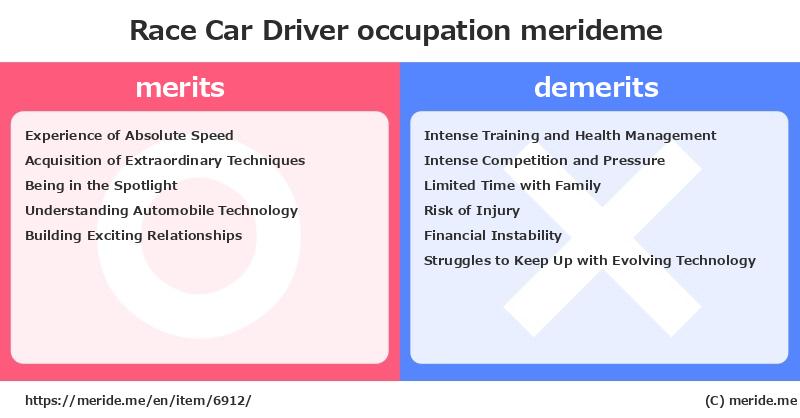 Race Car Driver occupation merideme

merits

Experience of Absolute Speed
Acquisition of Extraordinary Techniques
Being in the Spotlight
Understanding Automobile Technology
Building Exciting Relationships

demerits

Intense Training and Health Management
Intense Competition and Pressure
Limited Time with Family
Risk of Injury
Financial Instability
Struggles to Keep Up with Evolving Technology

https://meride.me/en/item/6912/

(C) meride.me